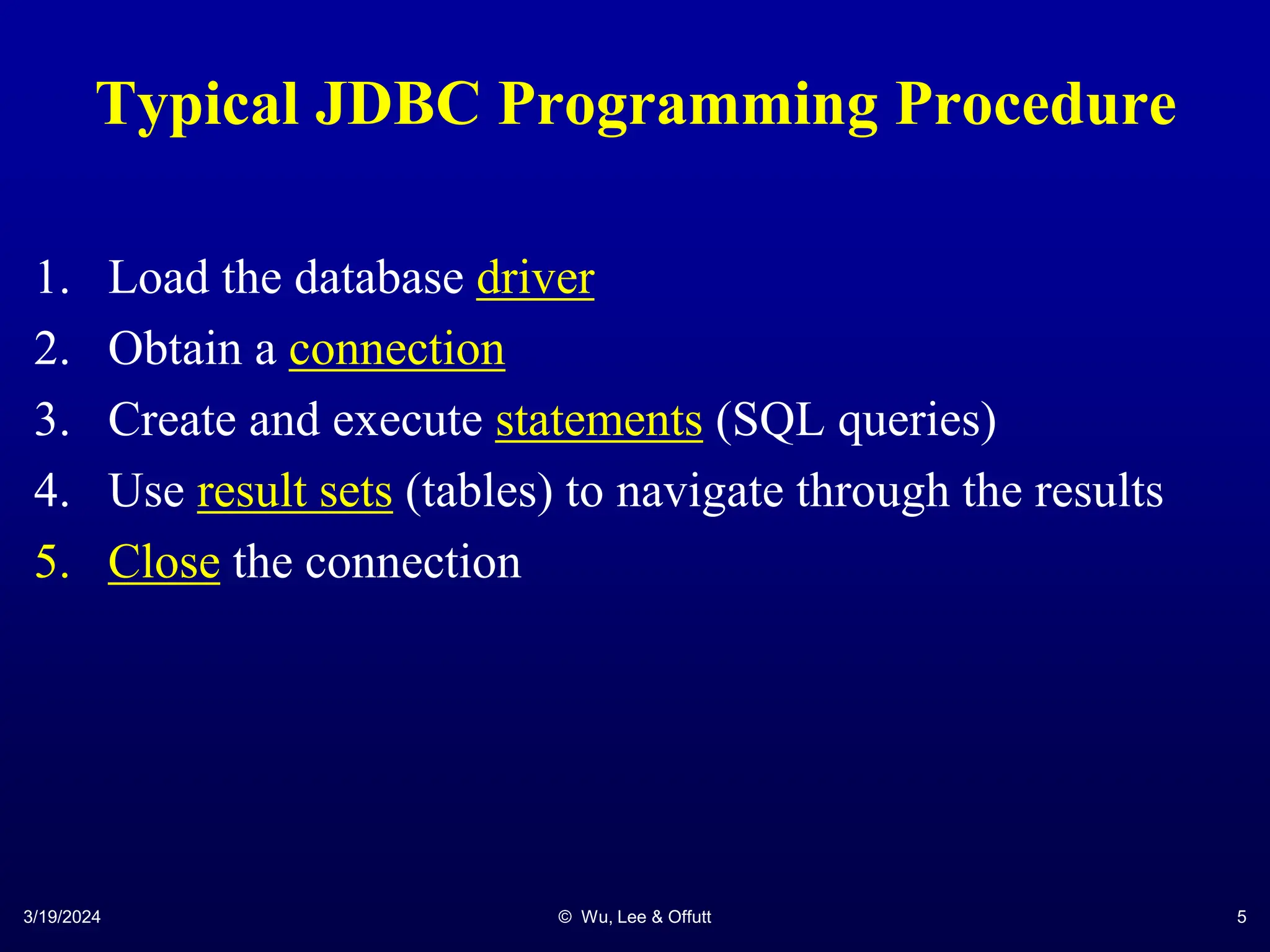 Typical JDBC Programming Procedure

1. Load the database driver
2. Obtain a connection
3. Create and execute statements (SQL queries)
4. Use result sets (tables) to navigate through the results
5. Close the connection

3/19/2024

© Wu, Lee & Offutt

5